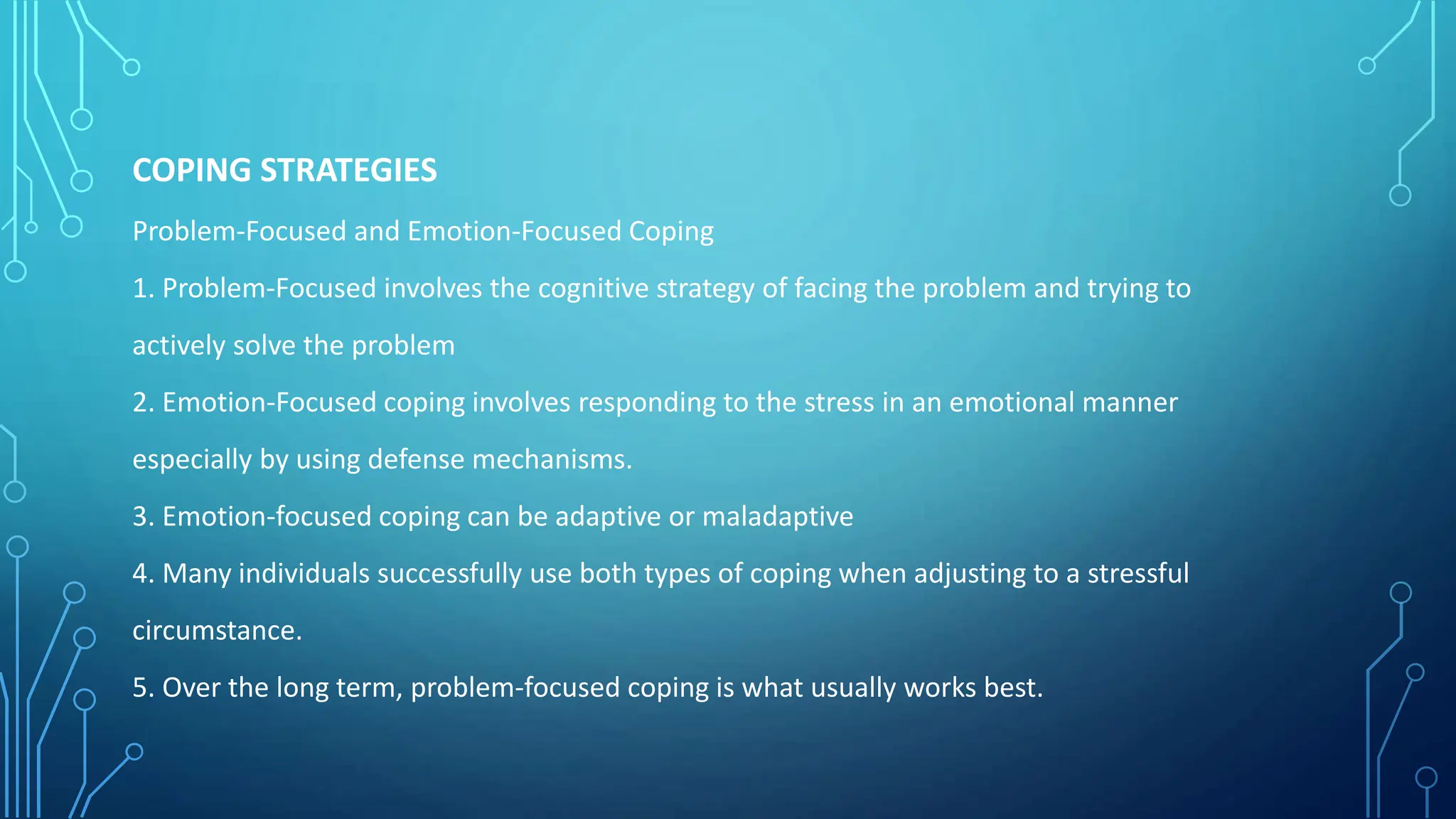 COPING STRATEGIES

Problem-Focused and Emotion-Focused Coping

1. Problem-Focused involves the cognitive strategy of facing the problem and trying to actively solve the problem

2. Emotion-Focused coping involves responding to the stress in an emotional manner especially by using defense mechanisms.

3. Emotion-focused coping can be adaptive or maladaptive

4. Many individuals successfully use both types of coping when adjusting to a stressful circumstance.

5. Over the long term, problem-focused coping is what usually works best.